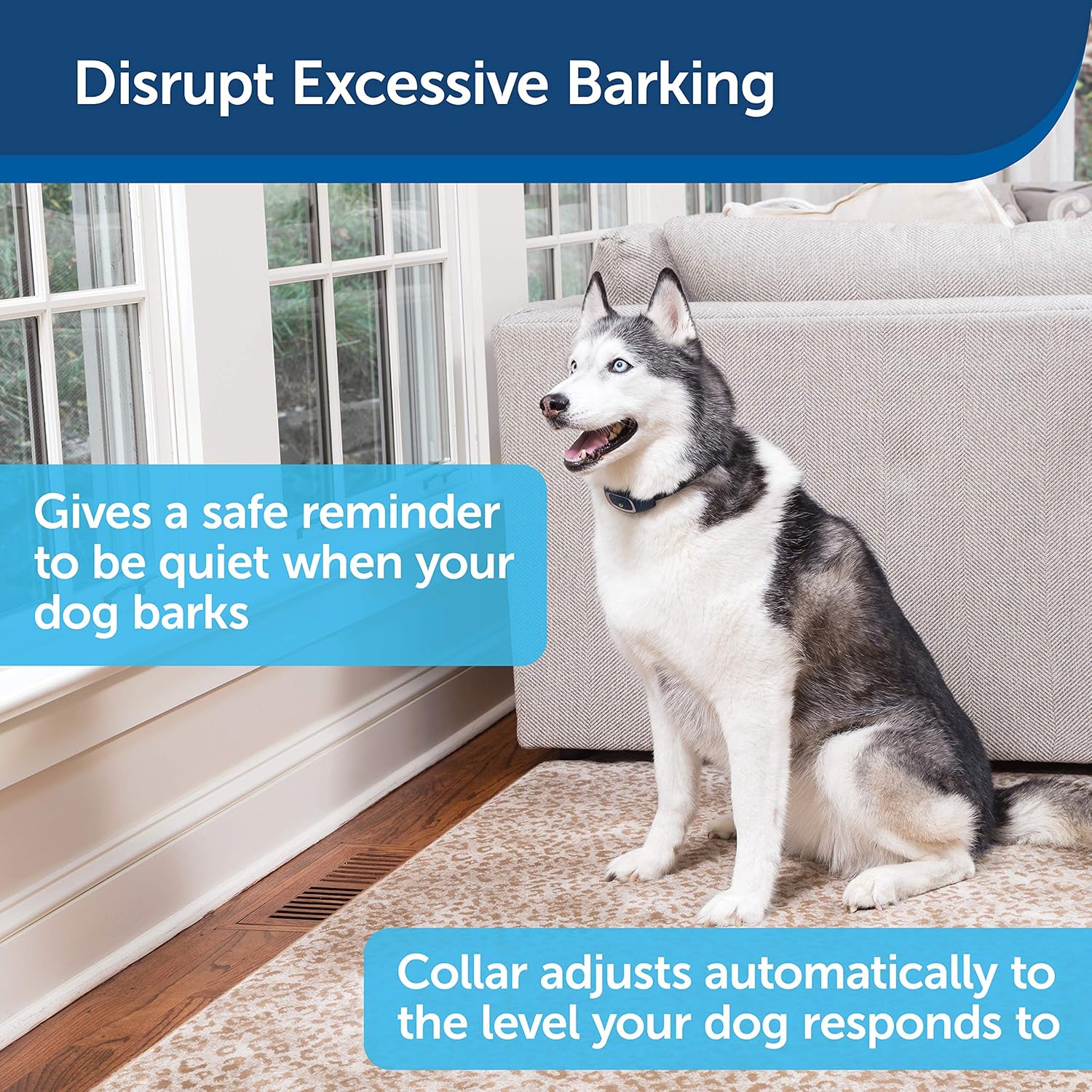 Disrupt Excessive Barking

Gives a safe reminder to be quiet when your dog barks

Collar adjusts automatically to the level your dog responds to